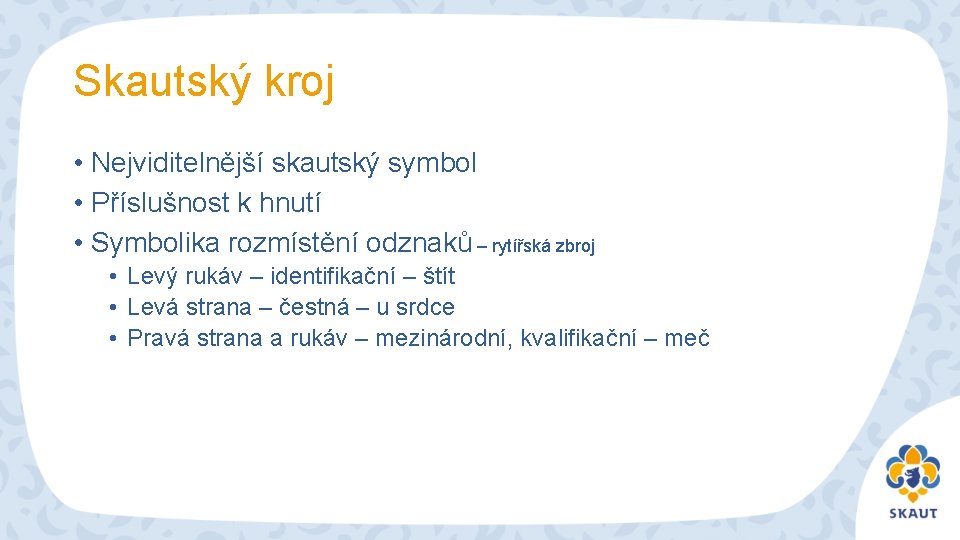 Skautský kroj

• Nejviditelnější skautský symbol
• Příslušnost k hnutí
• Symbolika rozmístění odznaků – rytířská zbroj
  • Levý rukáv – identifikační – štít
  • Levá strana – čestná – u srdce
  • Pravá strana a rukáv – mezinárodní, kvalifikační – meč

SKAUT